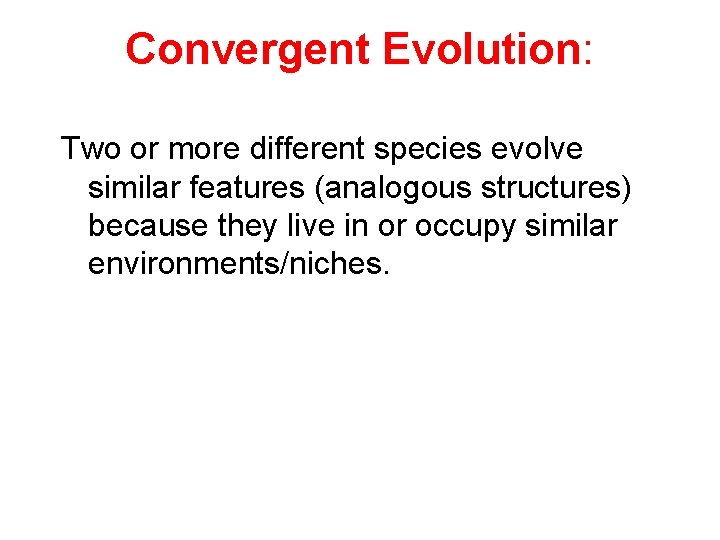 Convergent Evolution:

Two or more different species evolve similar features (analogous structures) because they live in or occupy similar environments/niches.